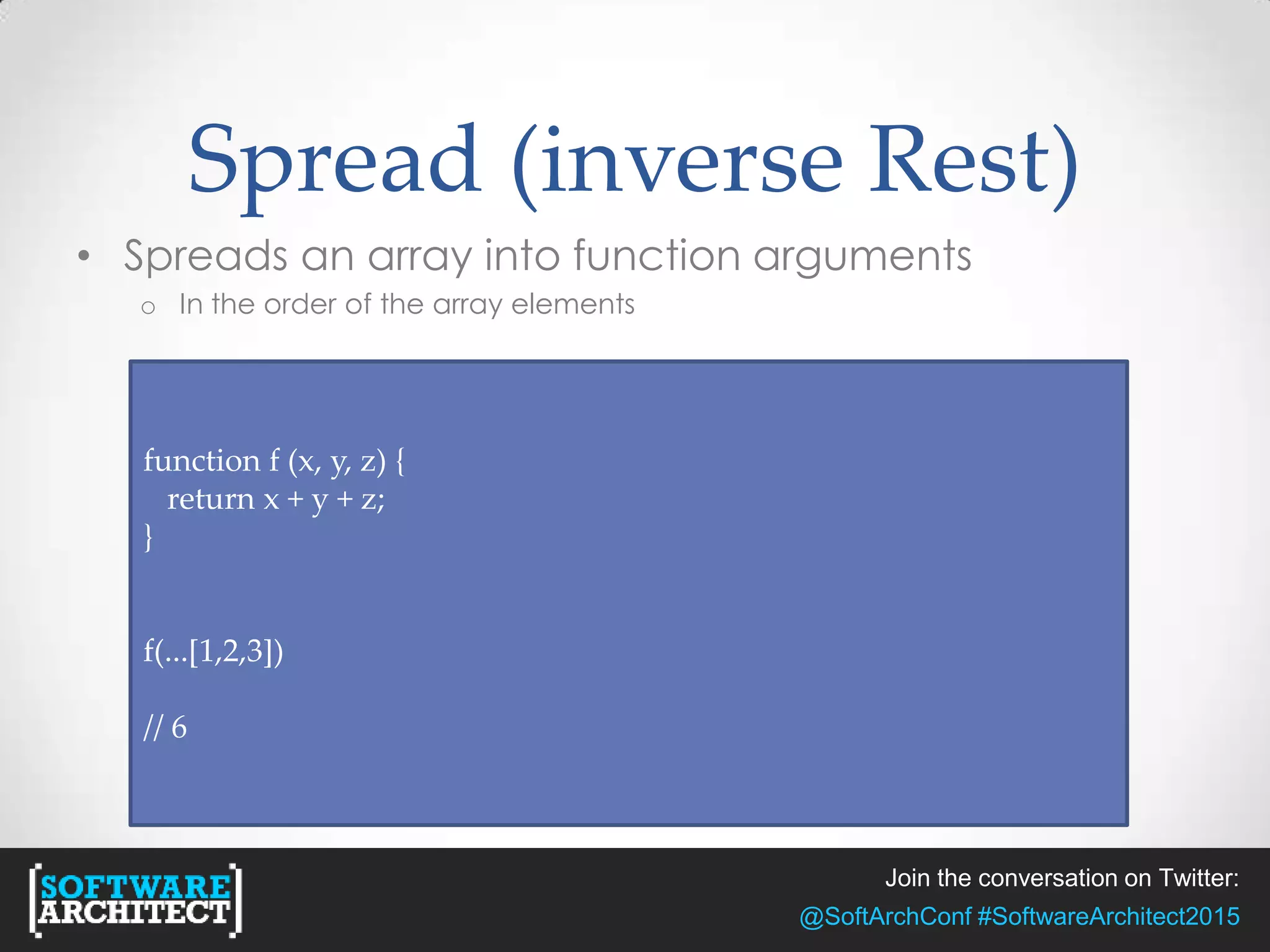 Spread (inverse Rest)

• Spreads an array into function arguments
  o In the order of the array elements

function f (x, y, z) {
  return x + y + z;
}

f(...[1,2,3])

// 6

[SOFTWARE ARCHITECT]

Join the conversation on Twitter:
@SoftArchConf #SoftwareArchitect2015